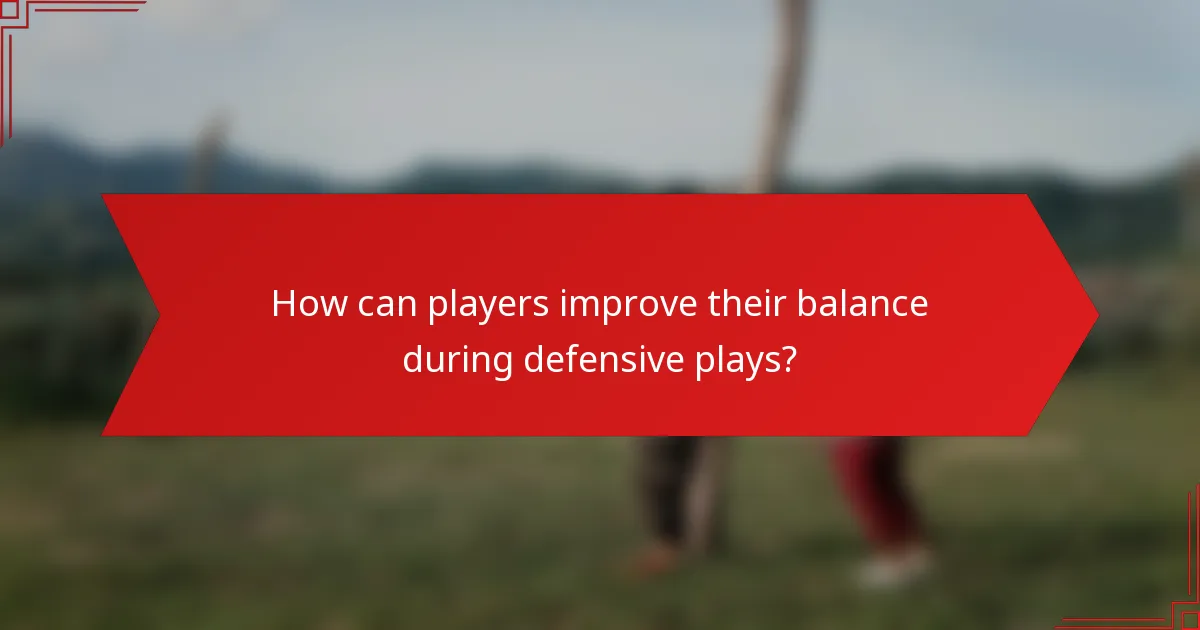 How can players improve their balance during defensive plays?